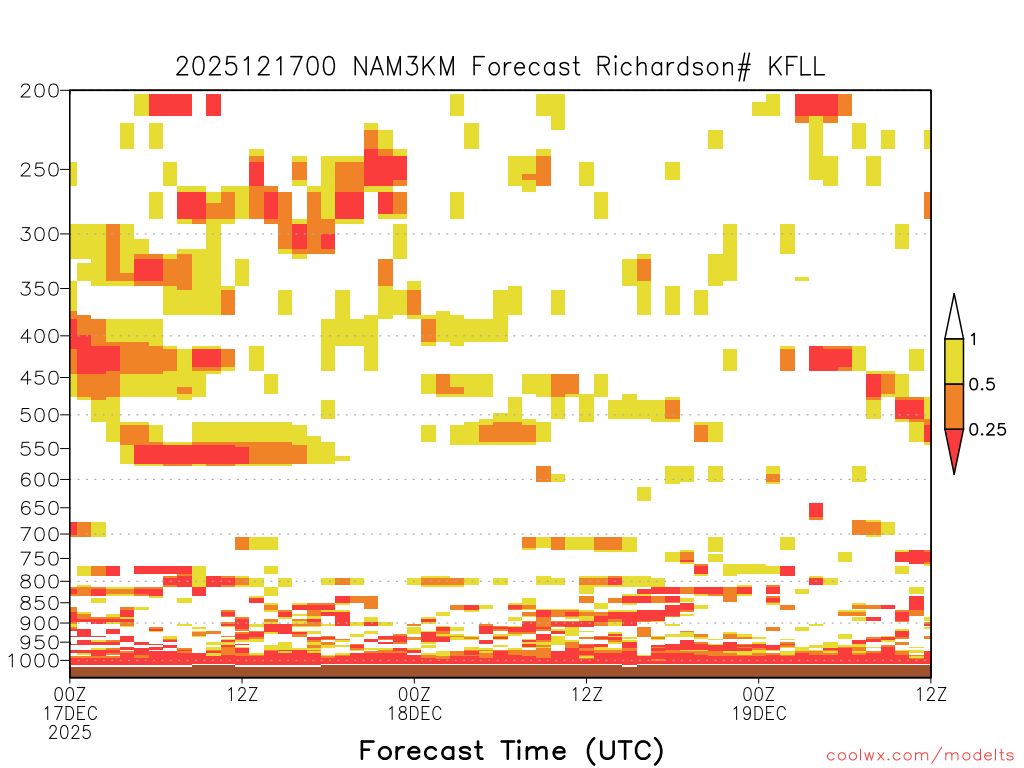 2025121700 NAM3KM Forecast Richardson# KFLL

200
250
300
350
400
450
500
550
600
650
700
750
800
850
900
950
1000

1
0.5
0.25

00Z 17DEC 2025
12Z
00Z 18DEC
12Z
00Z 19DEC
12Z

Forecast Time (UTC)

coolwx.com/modelts